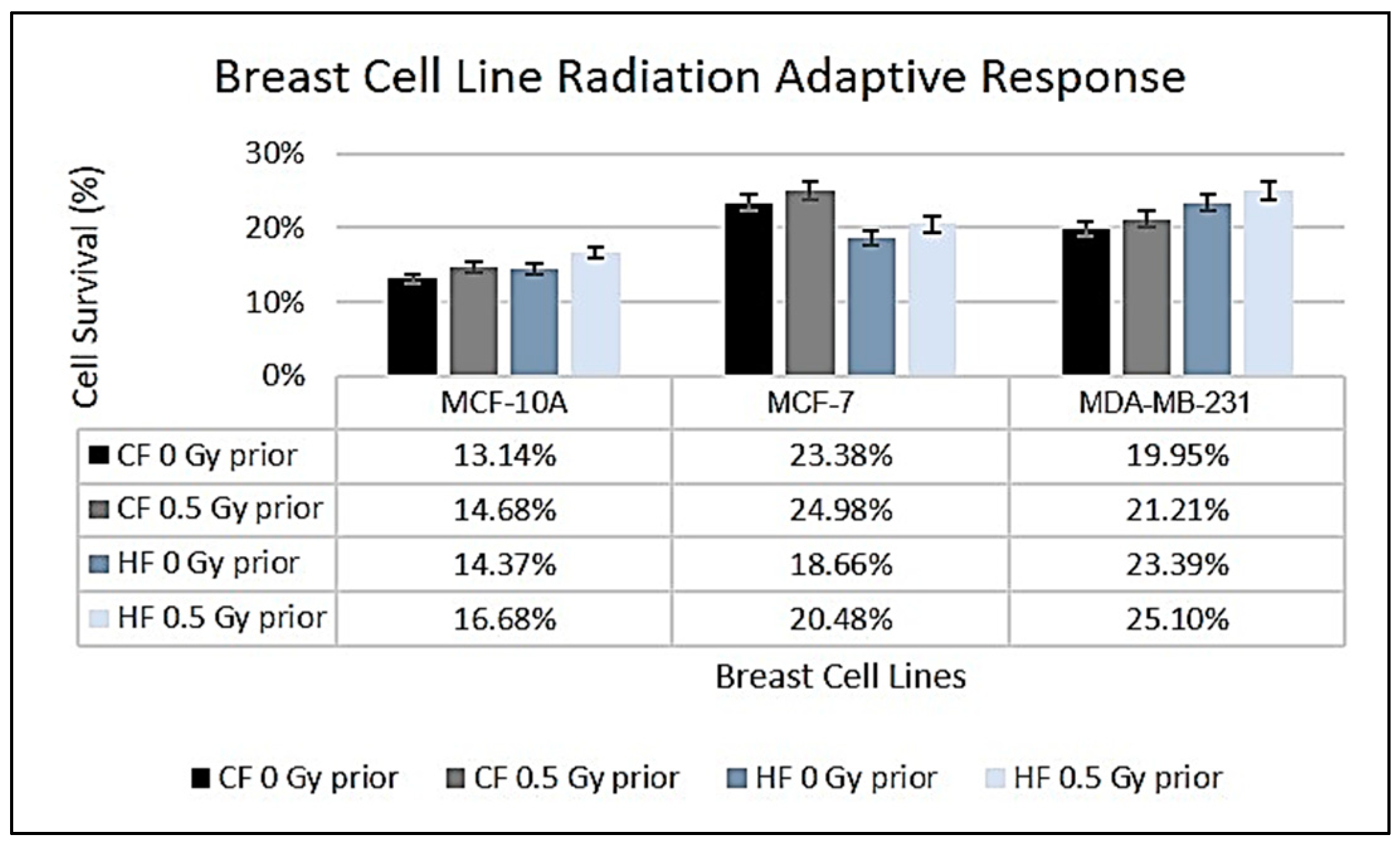 Breast Cell Line Radiation Adaptive Response

Cell Survival (%)

30%
20%
10%
0%

| | MCF-10A | MCF-7 | MDA-MB-231 |
|---|---|---|---|
| CF 0 Gy prior | 13.14% | 23.38% | 19.95% |
| CF 0.5 Gy prior | 14.68% | 24.98% | 21.21% |
| HF 0 Gy prior | 14.37% | 18.66% | 23.39% |
| HF 0.5 Gy prior | 16.68% | 20.48% | 25.10% |

Breast Cell Lines

CF 0 Gy prior   CF 0.5 Gy prior   HF 0 Gy prior   HF 0.5 Gy prior